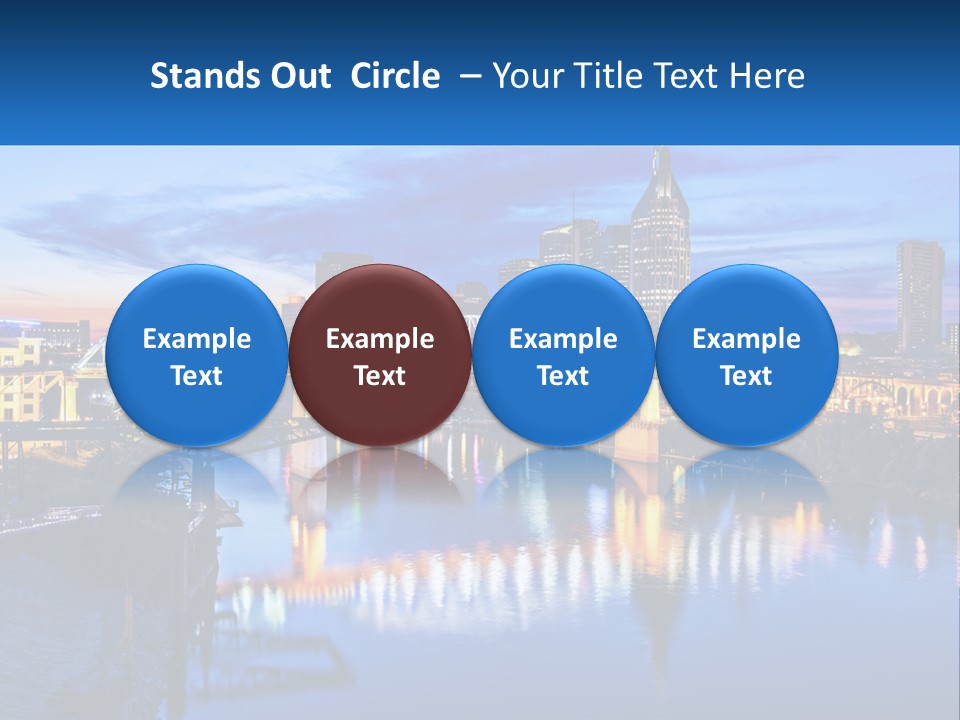 Stands Out Circle – Your Title Text Here

Example Text

Example Text

Example Text

Example Text